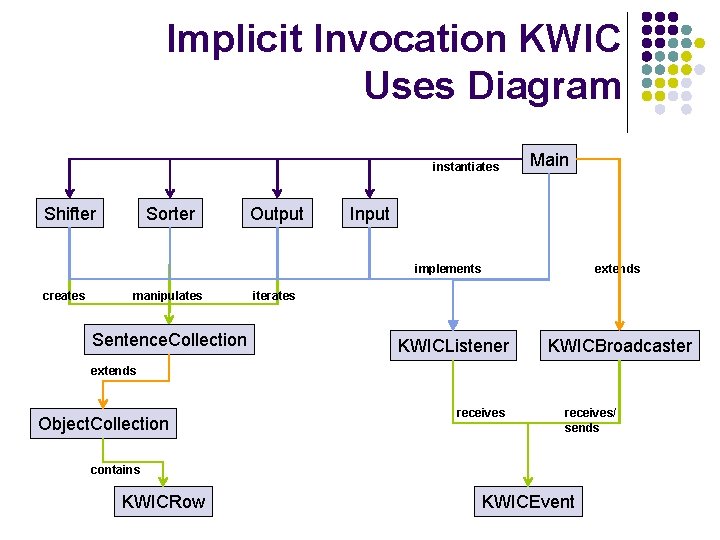 Implicit Invocation KWIC Uses Diagram

Main

instantiates

Shifter

Sorter

Output

Input

implements

extends

creates

manipulates

iterates

SentenceCollection

KWICListener

KWICBroadcaster

extends

ObjectCollection

receives

receives/ sends

contains

KWICRow

KWICEvent